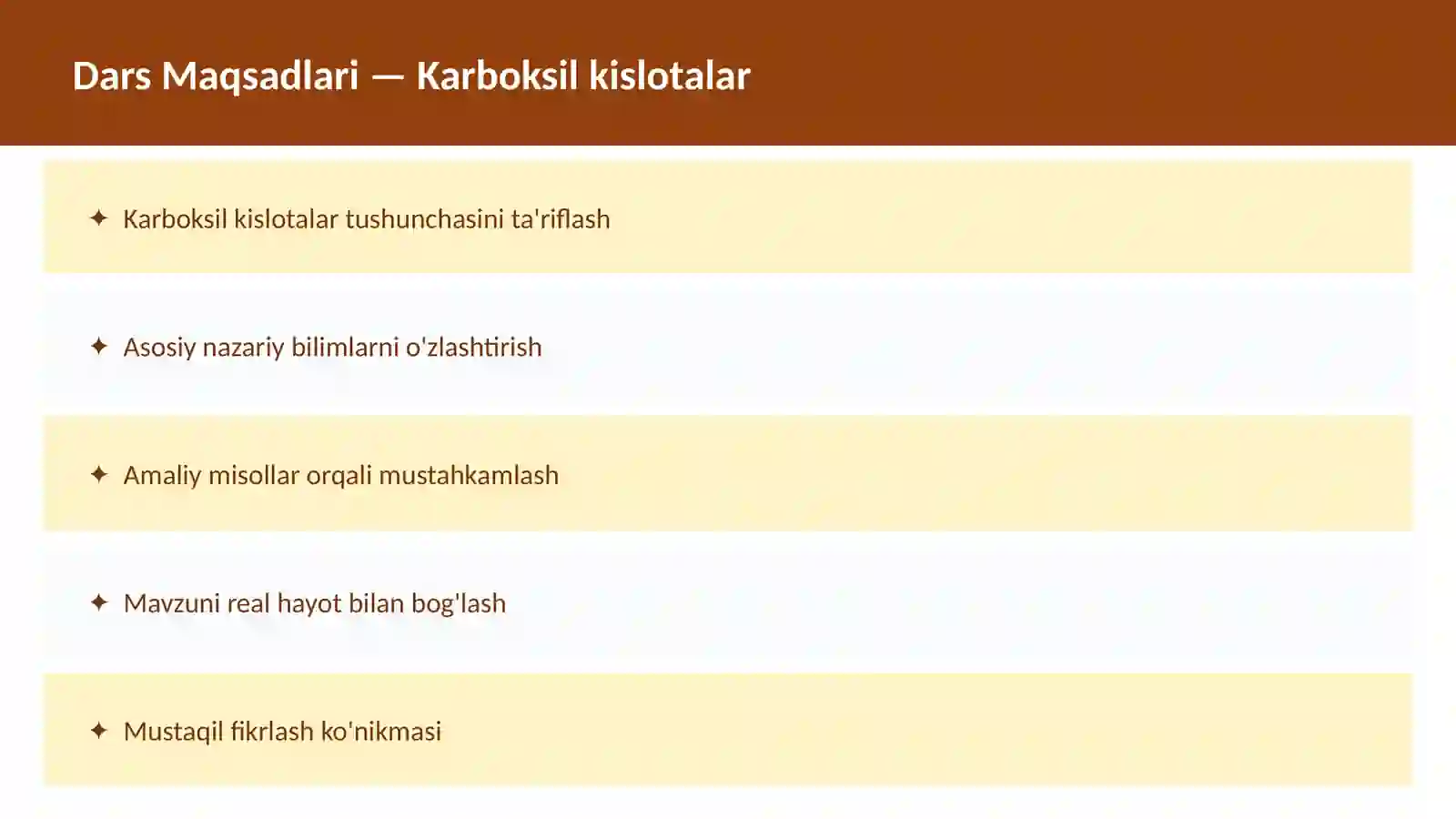 Dars Maqsadlari — Karboksil kislotalar

✦ Karboksil kislotalar tushunchasini ta'riflash

✦ Asosiy nazariy bilimlarni o'zlashtirish

✦ Amaliy misollar orqali mustahkamlash

✦ Mavzuni real hayot bilan bog'lash

✦ Mustaqil fikrlash ko'nikmasi